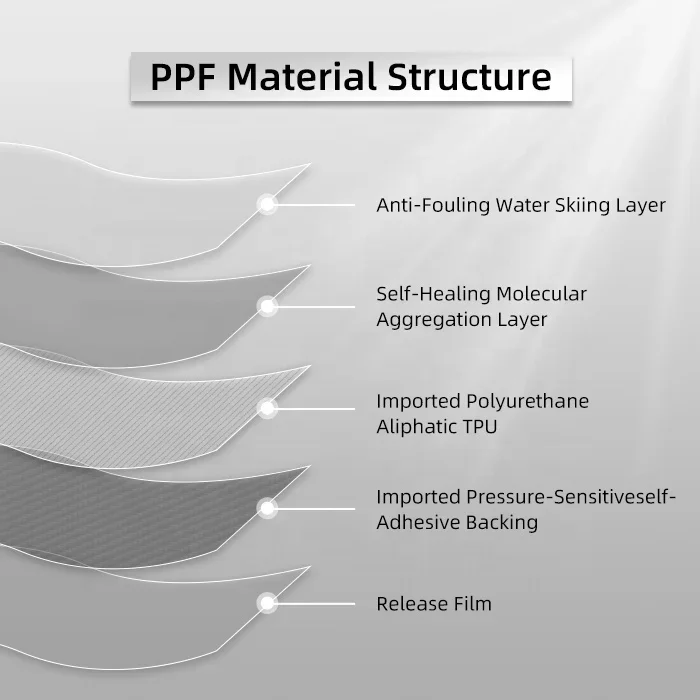 PPF Material Structure

Anti-Fouling Water Skiing Layer

Self-Healing Molecular Aggregation Layer

Imported Polyurethane Aliphatic TPU

Imported Pressure-Sensitiveself-Adhesive Backing

Release Film